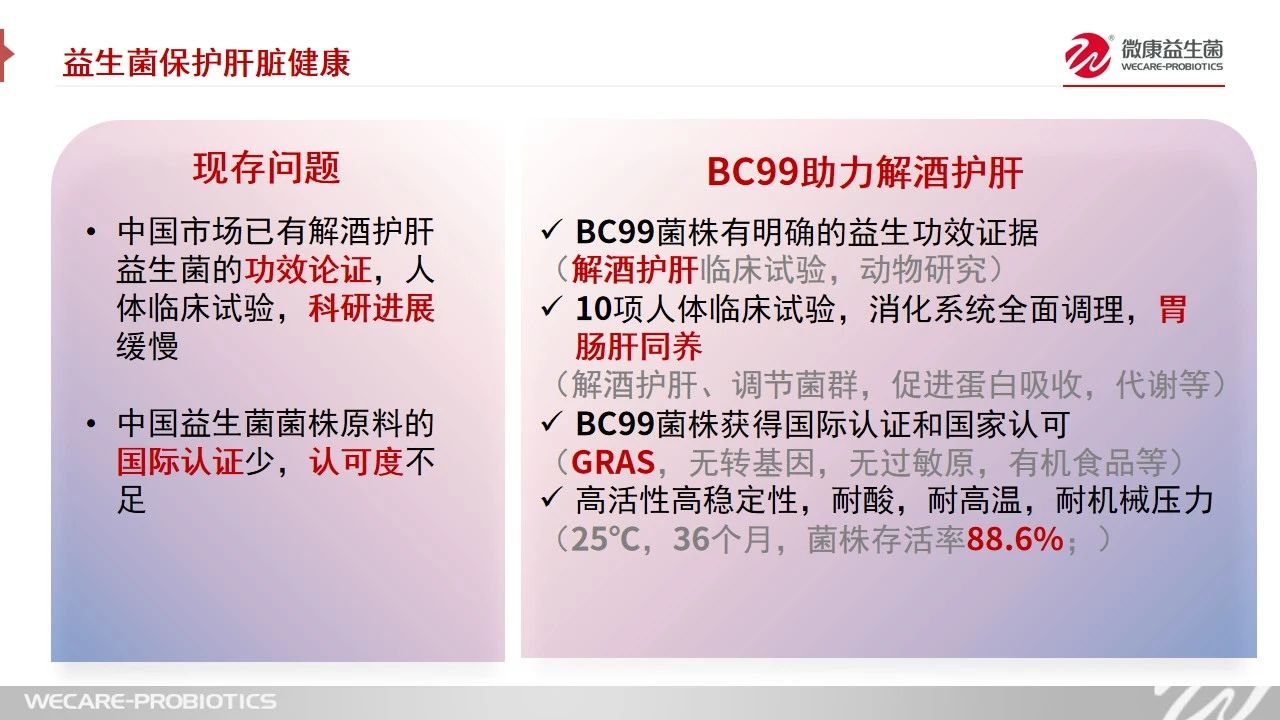 益生菌保护肝脏健康

微康益生菌
WECARE-PROBIOTICS

现存问题

• 中国市场已有解酒护肝益生菌的功效论证，人体临床试验，科研进展缓慢

• 中国益生菌菌株原料的国际认证少，认可度不足

BC99助力解酒护肝

✓ BC99菌株有明确的益生功效证据
（解酒护肝临床试验，动物研究）
✓ 10项人体临床试验，消化系统全面调理，胃肠肝同养
（解酒护肝、调节菌群，促进蛋白吸收，代谢等）
✓ BC99菌株获得国际认证和国家认可
（GRAS，无转基因，无过敏原，有机食品等）
✓ 高活性高稳定性，耐酸，耐高温，耐机械压力
（25℃，36个月，菌株存活率88.6%；）

WECARE-PROBIOTICS